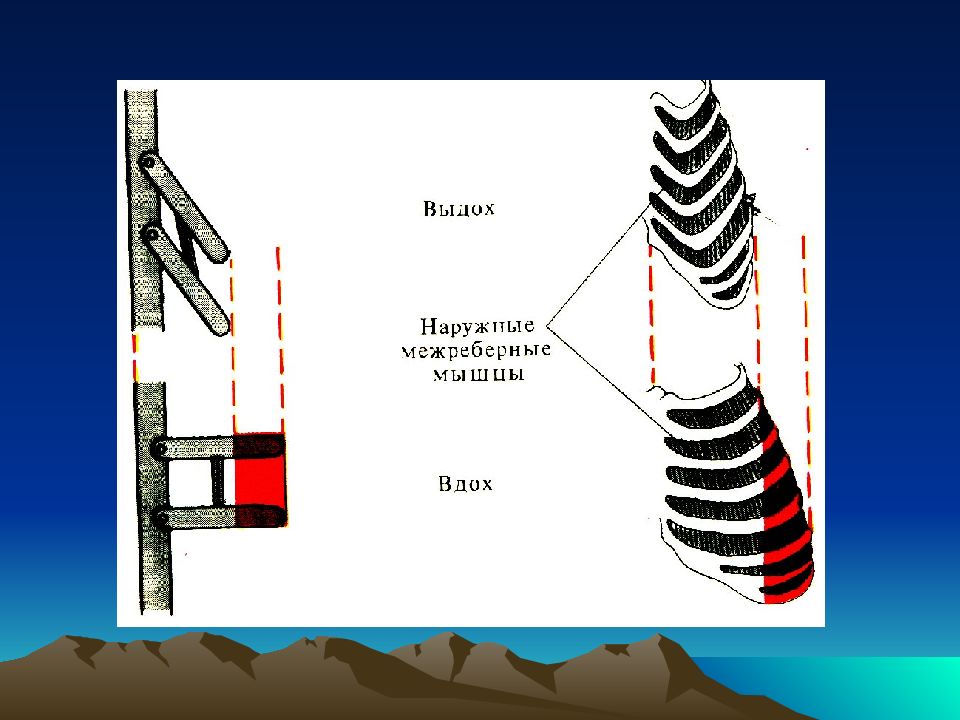 Выдох

Наружные межреберные мышцы

Вдох